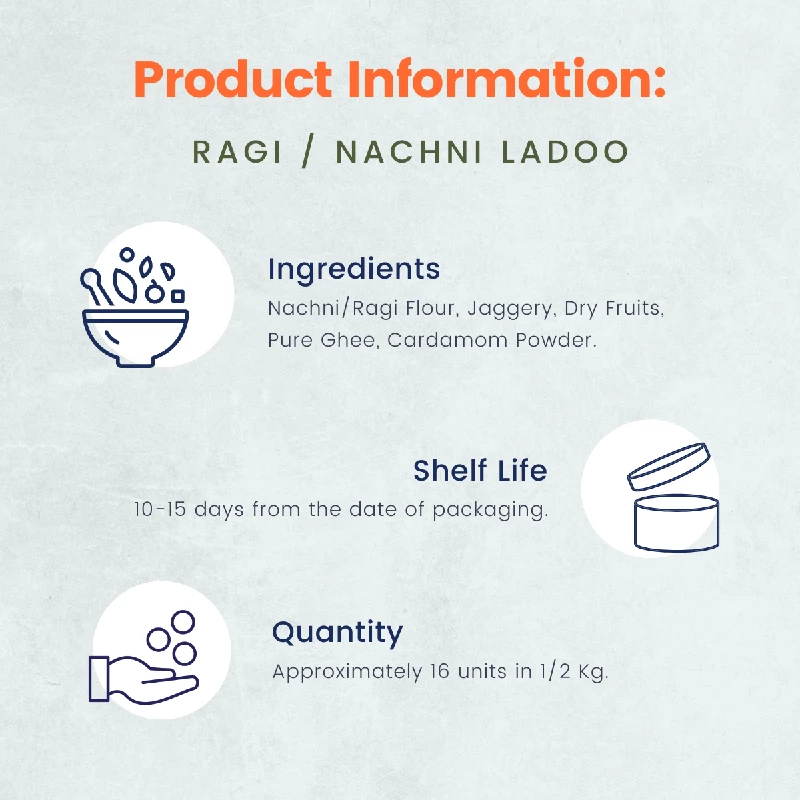 Product Information:

RAGI / NACHNI LADOO

Ingredients
Nachni/Ragi Flour, Jaggery, Dry Fruits, Pure Ghee, Cardamom Powder.

Shelf Life
10-15 days from the date of packaging.

Quantity
Approximately 16 units in 1/2 Kg.